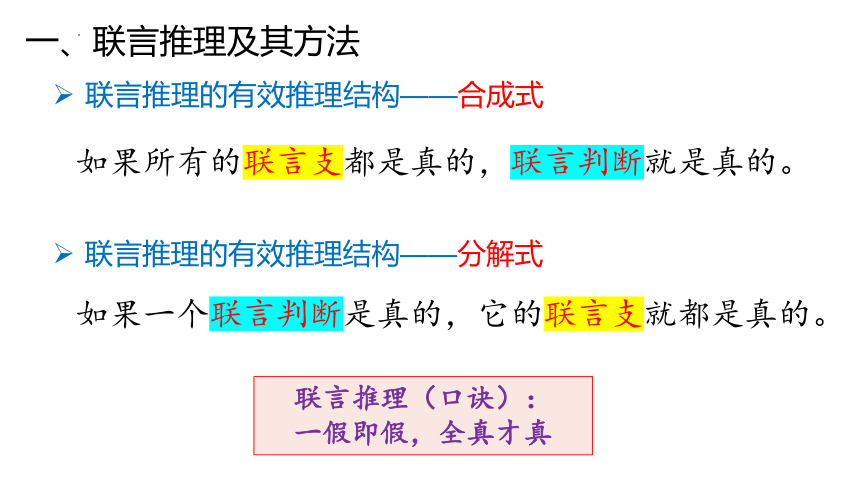 一、联言推理及其方法

➢ 联言推理的有效推理结构——合成式

如果所有的联言支都是真的，联言判断就是真的。

➢ 联言推理的有效推理结构——分解式

如果一个联言判断是真的，它的联言支就都是真的。

联言推理（口诀）：
一假即假，全真才真